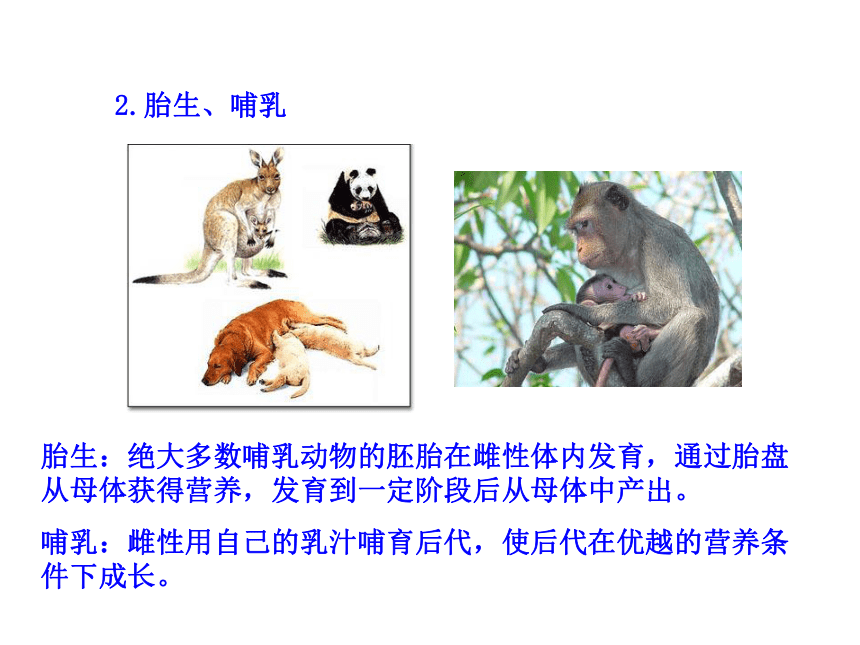 2.胎生、哺乳

胎生：绝大多数哺乳动物的胚胎在雌性体内发育，通过胎盘从母体获得营养，发育到一定阶段后从母体中产出。

哺乳：雌性用自己的乳汁哺育后代，使后代在优越的营养条件下成长。